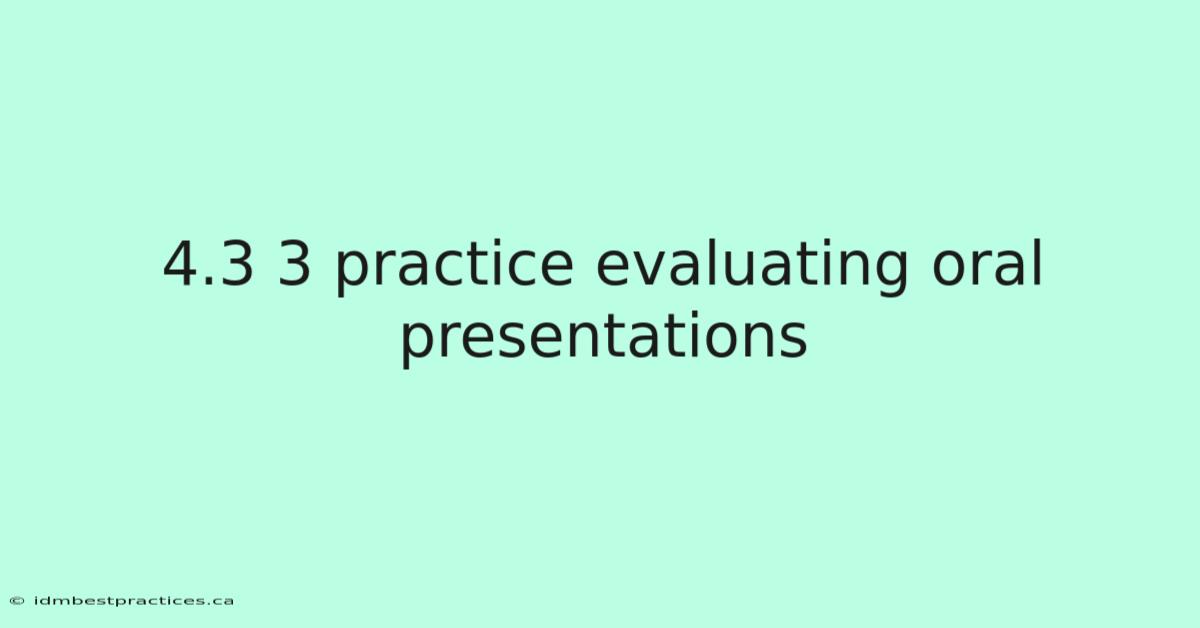 4.3 3 practice evaluating oral presentations

© idmbestpractices.ca